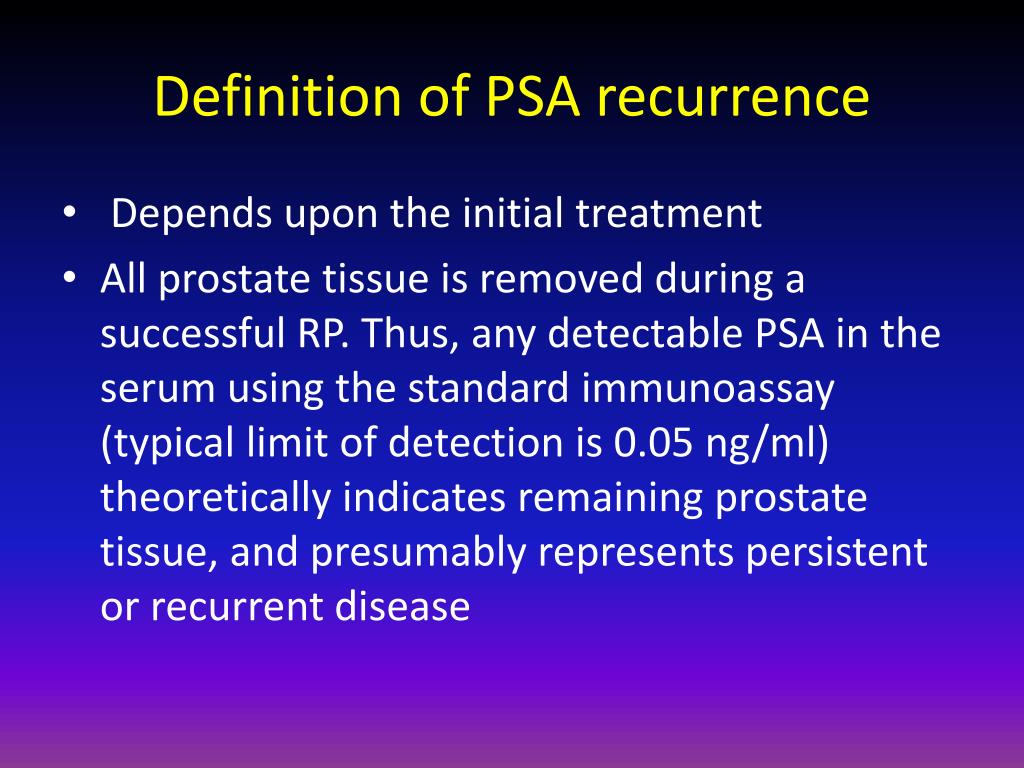 Definition of PSA recurrence

• Depends upon the initial treatment
• All prostate tissue is removed during a successful RP. Thus, any detectable PSA in the serum using the standard immunoassay (typical limit of detection is 0.05 ng/ml) theoretically indicates remaining prostate tissue, and presumably represents persistent or recurrent disease